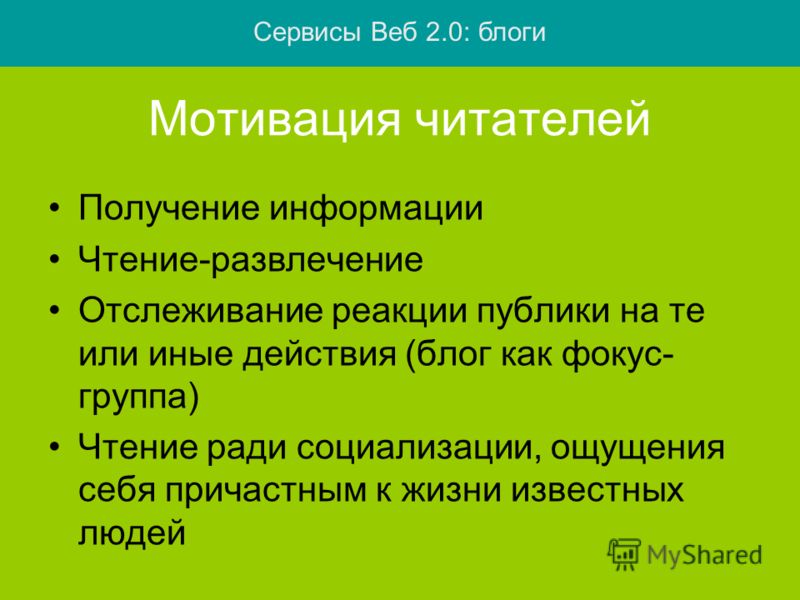 Сервисы Веб 2.0: блоги

Мотивация читателей

• Получение информации
• Чтение-развлечение
• Отслеживание реакции публики на те или иные действия (блог как фокус-группа)
• Чтение ради социализации, ощущения себя причастным к жизни известных людей

MyShared